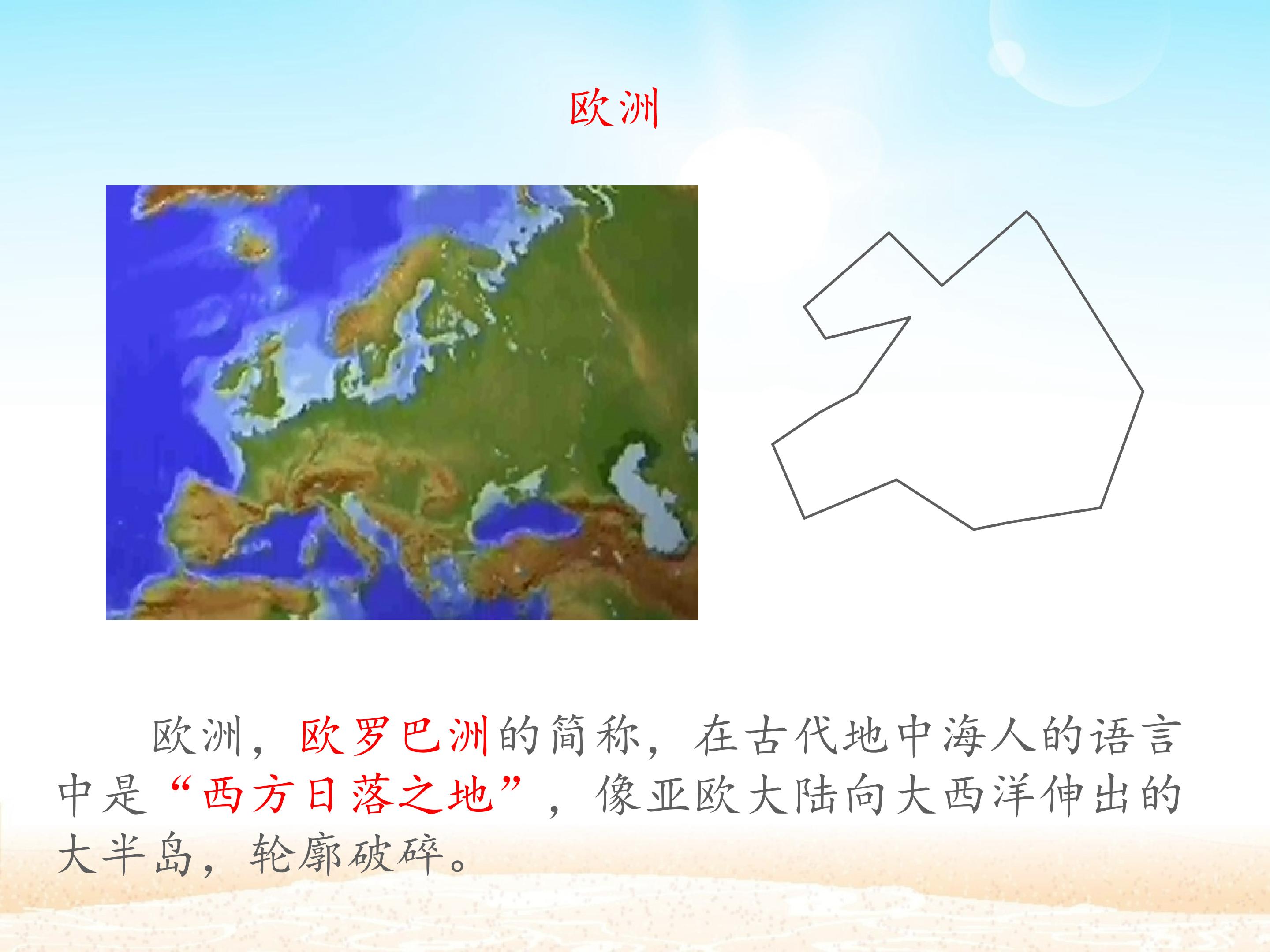 欧洲

欧洲，欧罗巴洲的简称，在古代地中海人的语言中是“西方日落之地”，像亚欧大陆向大西洋伸出的大半岛，轮廓破碎。